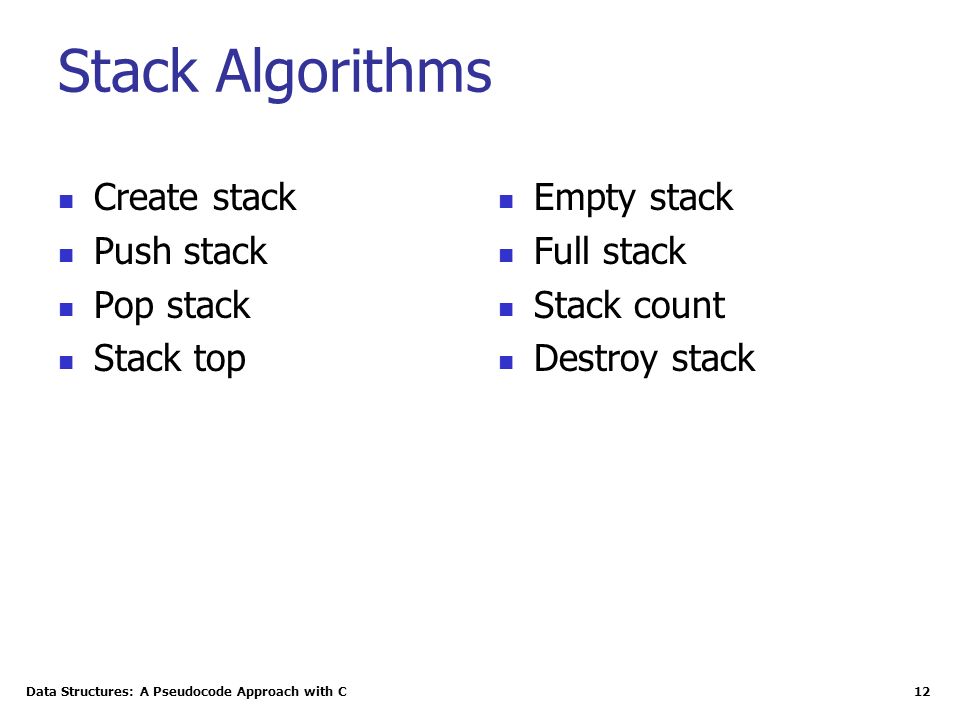 Stack Algorithms

- Create stack
- Push stack
- Pop stack
- Stack top

- Empty stack
- Full stack
- Stack count
- Destroy stack

Data Structures: A Pseudocode Approach with C

12